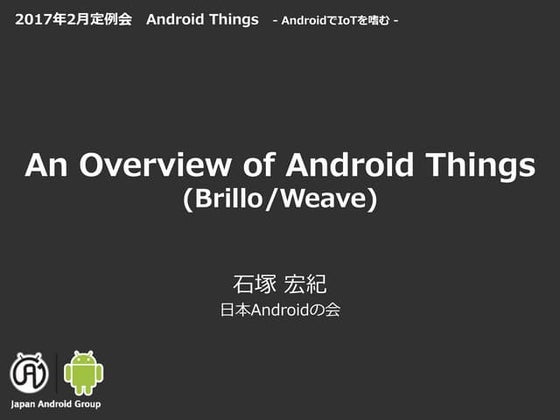 2017年2月定例会　Android Things　- AndroidでIoTを嗜む -

An Overview of Android Things
(Brillo/Weave)

石塚 宏紀
日本Androidの会

Japan Android Group